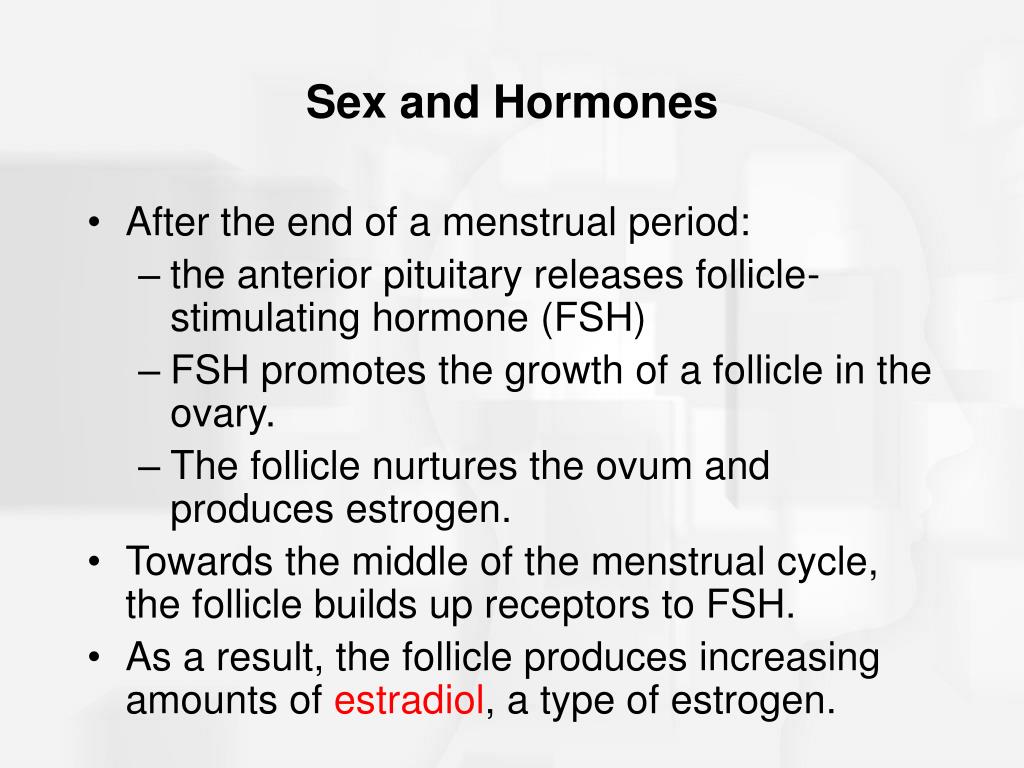 Sex and Hormones

• After the end of a menstrual period:
– the anterior pituitary releases follicle-stimulating hormone (FSH)
– FSH promotes the growth of a follicle in the ovary.
– The follicle nurtures the ovum and produces estrogen.
• Towards the middle of the menstrual cycle, the follicle builds up receptors to FSH.
• As a result, the follicle produces increasing amounts of estradiol, a type of estrogen.